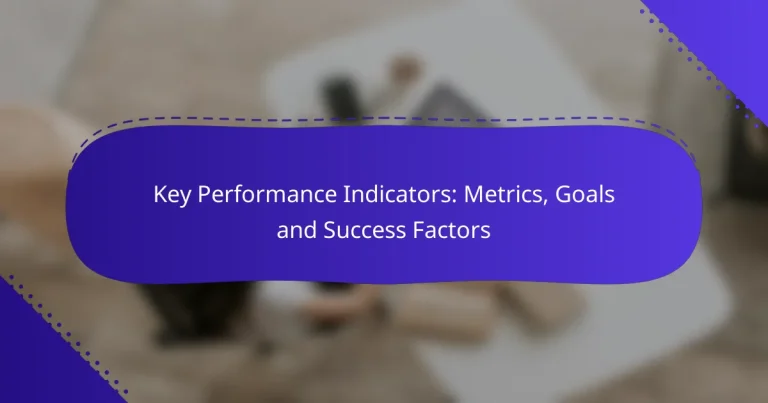 Key Performance Indicators: Metrics, Goals and Success Factors